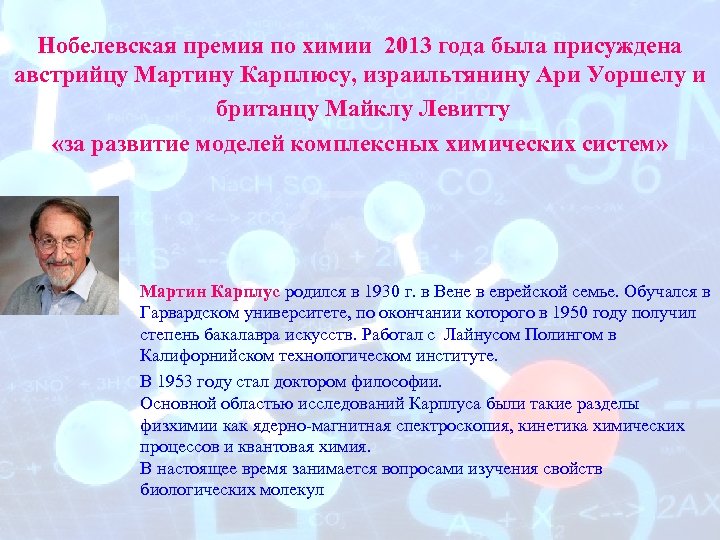 Нобелевская премия по химии 2013 года была присуждена австрийцу Мартину Карплюсу, израильтянину Ари Уоршелу и британцу Майклу Левитту
«за развитие моделей комплексных химических систем»

Мартин Карплус родился в 1930 г. в Вене в еврейской семье. Обучался в Гарвардском университете, по окончании которого в 1950 году получил степень бакалавра искусств. Работал с Лайнусом Полингом в Калифорнийском технологическом институте.

В 1953 году стал доктором философии.
Основной областью исследований Карплуса были такие разделы физхимии как ядерно-магнитная спектроскопия, кинетика химических процессов и квантовая химия.
В настоящее время занимается вопросами изучения свойств биологических молекул